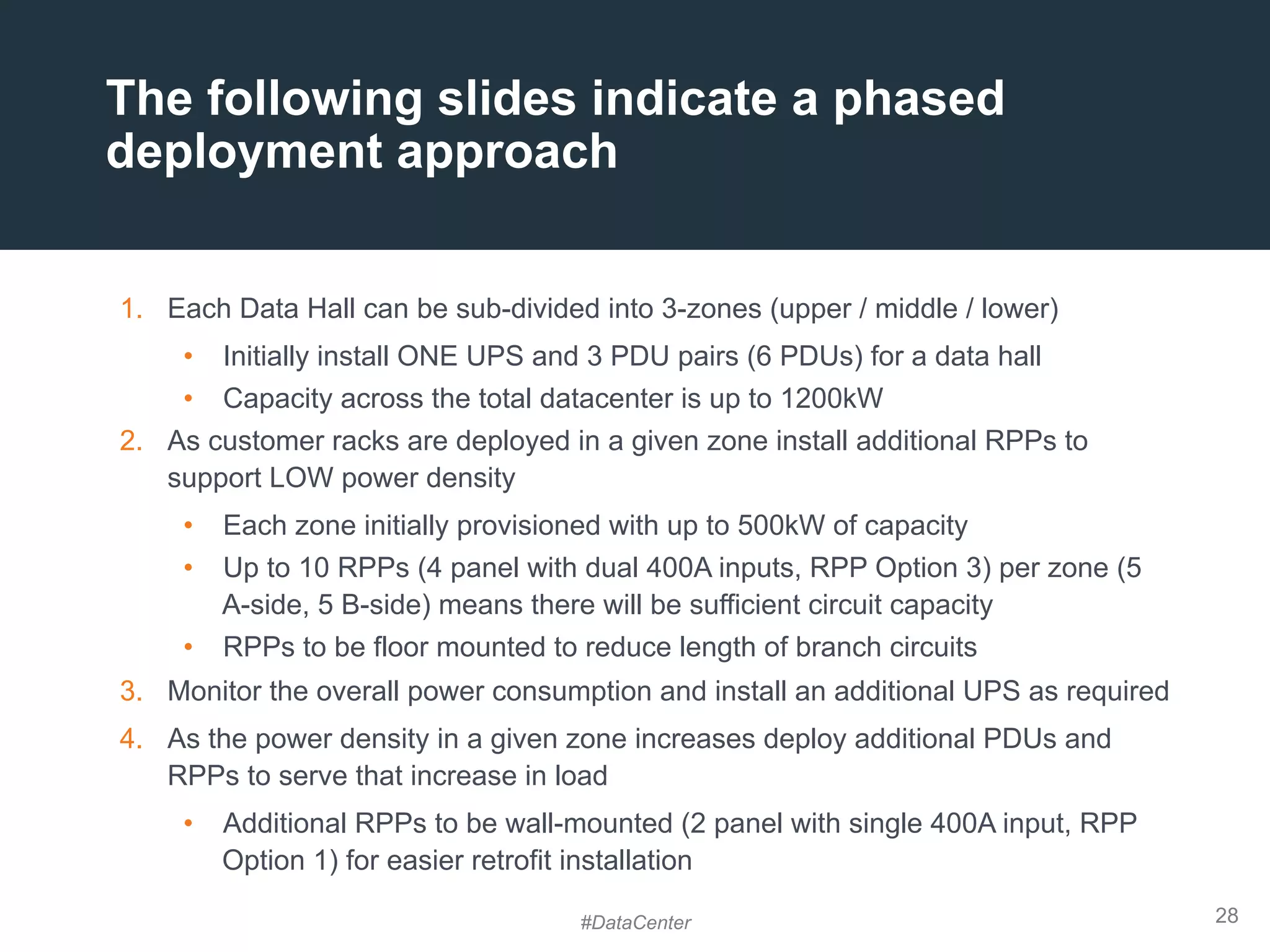 The following slides indicate a phased deployment approach

1. Each Data Hall can be sub-divided into 3-zones (upper / middle / lower)
   • Initially install ONE UPS and 3 PDU pairs (6 PDUs) for a data hall
   • Capacity across the total datacenter is up to 1200kW
2. As customer racks are deployed in a given zone install additional RPPs to support LOW power density
   • Each zone initially provisioned with up to 500kW of capacity
   • Up to 10 RPPs (4 panel with dual 400A inputs, RPP Option 3) per zone (5 A-side, 5 B-side) means there will be sufficient circuit capacity
   • RPPs to be floor mounted to reduce length of branch circuits
3. Monitor the overall power consumption and install an additional UPS as required
4. As the power density in a given zone increases deploy additional PDUs and RPPs to serve that increase in load
   • Additional RPPs to be wall-mounted (2 panel with single 400A input, RPP Option 1) for easier retrofit installation

#DataCenter

28